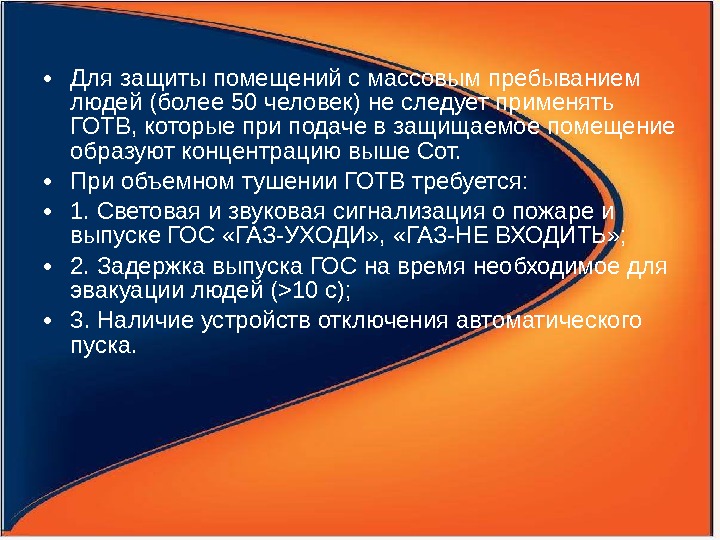 • Для защиты помещений с массовым пребыванием людей (более 50 человек) не следует применять ГОТВ, которые при подаче в защищаемое помещение образуют концентрацию выше Сот.

• При объемном тушении ГОТВ требуется:

• 1. Световая и звуковая сигнализация о пожаре и выпуске ГОС «ГАЗ-УХОДИ», «ГАЗ-НЕ ВХОДИТЬ»;

• 2. Задержка выпуска ГОС на время необходимое для эвакуации людей (>10 с);

• 3. Наличие устройств отключения автоматического пуска.